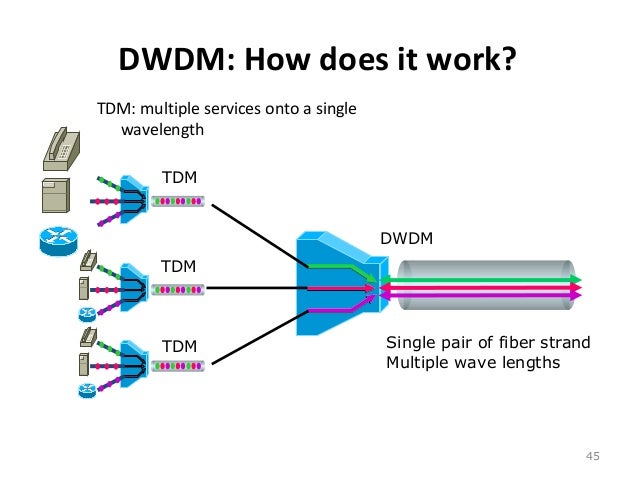 DWDM: How does it work?

TDM: multiple services onto a single wavelength

TDM

TDM

TDM

DWDM

Single pair of fiber strand
Multiple wave lengths

45